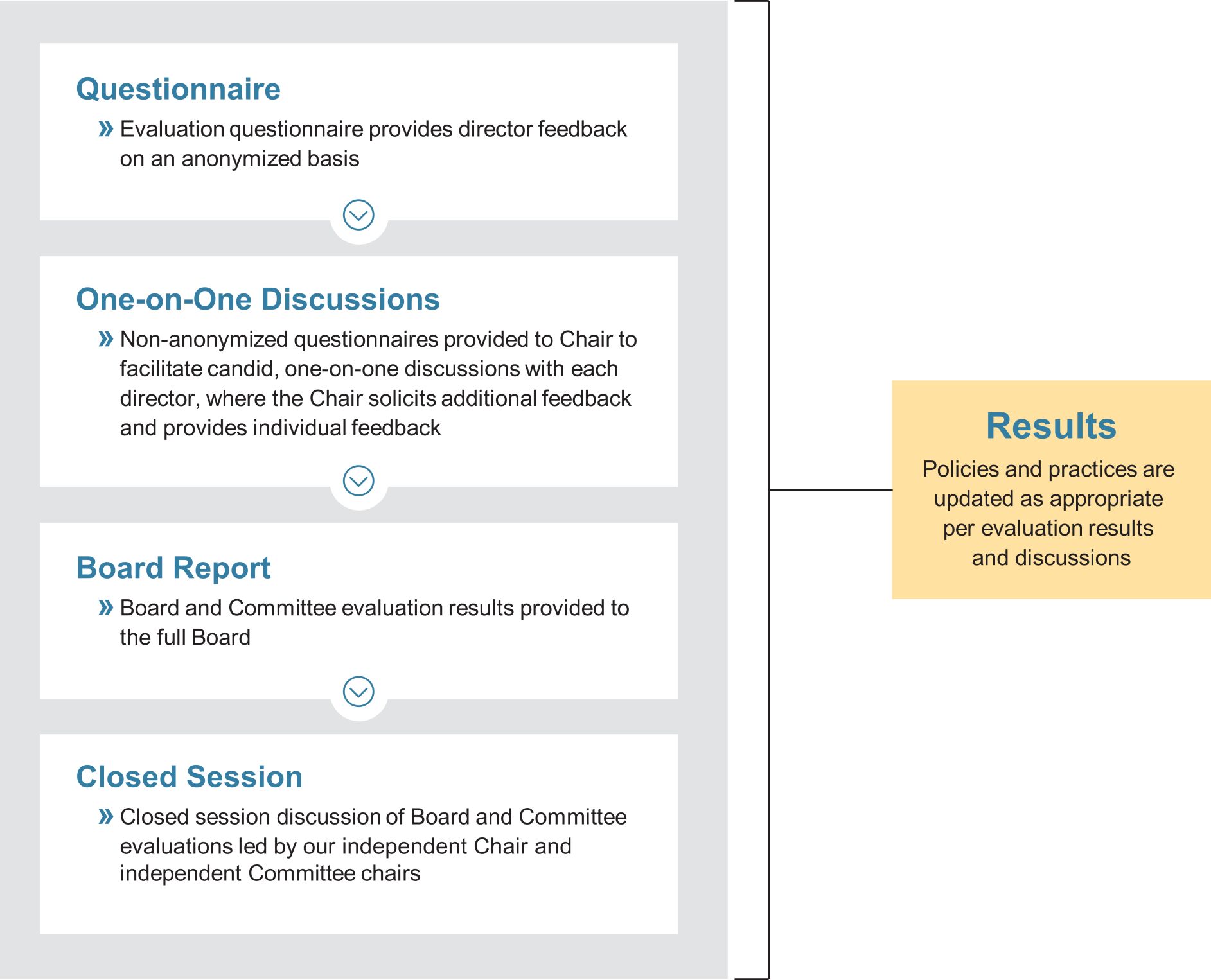 Questionnaire

» Evaluation questionnaire provides director feedback on an anonymized basis

One-on-One Discussions

» Non-anonymized questionnaires provided to Chair to facilitate candid, one-on-one discussions with each director, where the Chair solicits additional feedback and provides individual feedback

Board Report

» Board and Committee evaluation results provided to the full Board

Closed Session

» Closed session discussion of Board and Committee evaluations led by our independent Chair and independent Committee chairs

Results

Policies and practices are updated as appropriate per evaluation results and discussions